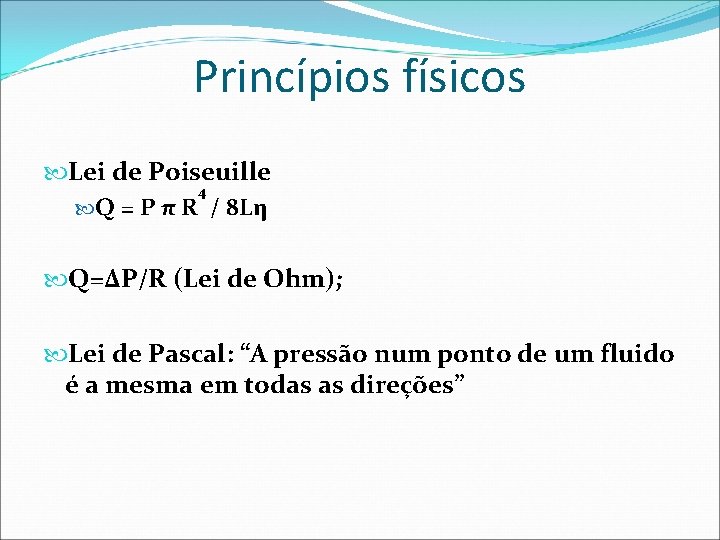 Princípios físicos

Lei de Poiseuille

$Q = P \pi R^4 / 8L\eta$

$Q=\Delta P/R$ (Lei de Ohm);

Lei de Pascal: “A pressão num ponto de um fluido é a mesma em todas as direções”